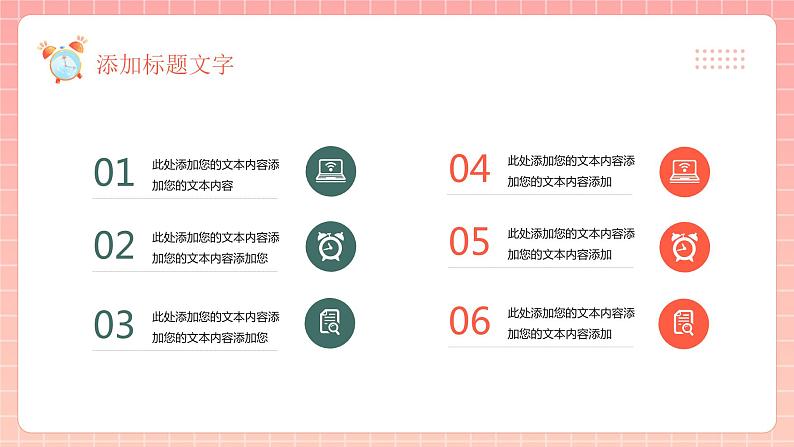 添加标题文字

01 此处添加您的文本内容添加您的文本内容

02 此处添加您的文本内容添加您的文本内容添加您

03 此处添加您的文本内容添加您的文本内容添加您

04 此处添加您的文本内容添加您的文本内容添加

05 此处添加您的文本内容添加您的文本内容添加

06 此处添加您的文本内容添加您的文本内容添加